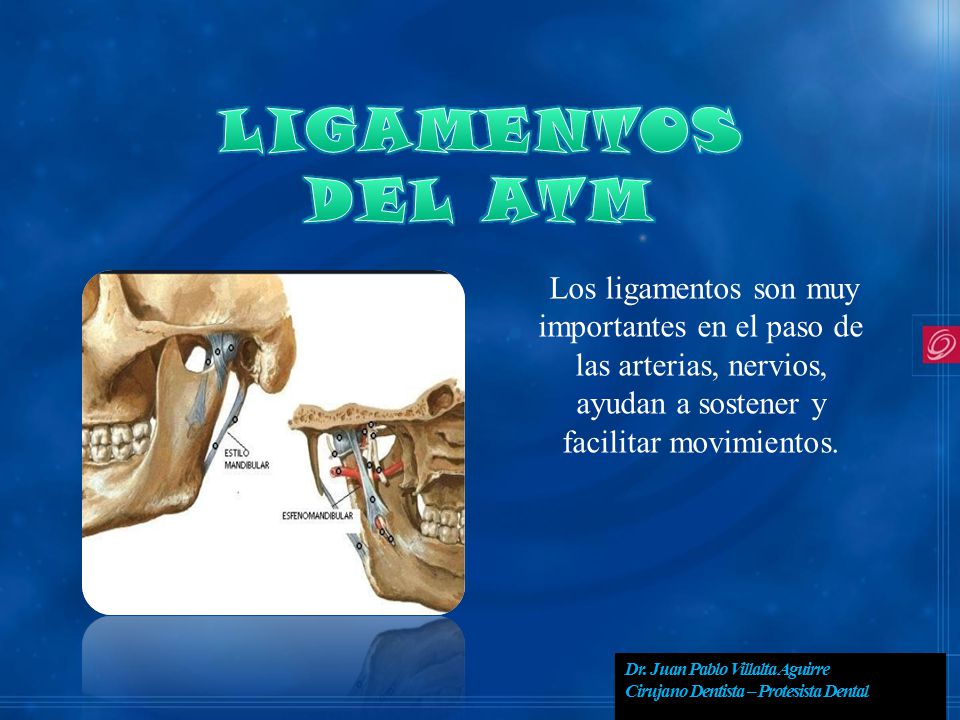 LIGAMENTOS DEL ATM

ESTILO MANDIBULAR

ESFENOMANDIBULAR

Los ligamentos son muy importantes en el paso de las arterias, nervios, ayudan a sostener y facilitar movimientos.

Dr. Juan Pablo Villalta Aguirre
Cirujano Dentista – Protesista Dental